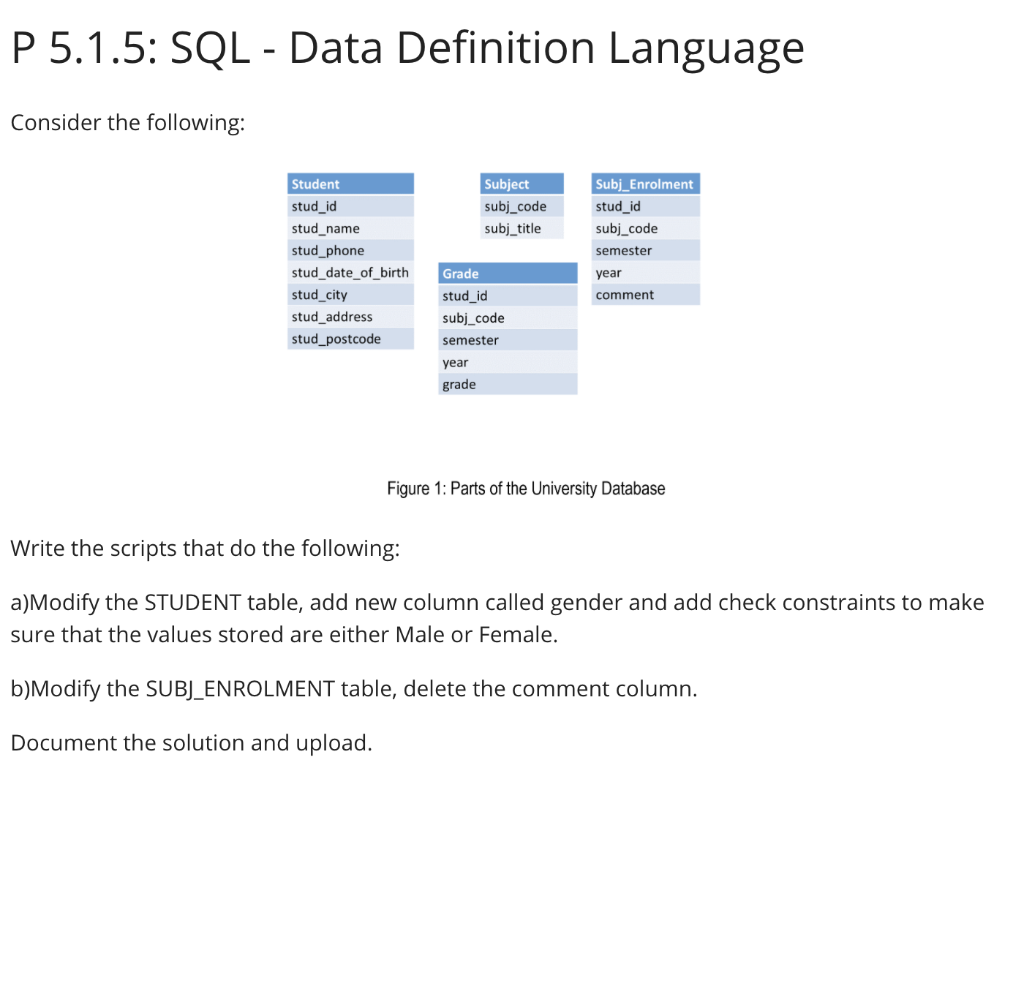 P 5.1.5: SQL - Data Definition Language

Consider the following:

| Student |
|---|
| stud_id |
| stud_name |
| stud_phone |
| stud_date_of_birth |
| stud_city |
| stud_address |
| stud_postcode |

| Subject |
|---|
| subj_code |
| subj_title |

| Grade |
|---|
| stud_id |
| subj_code |
| semester |
| year |
| grade |

| Subj_Enrolment |
|---|
| stud_id |
| subj_code |
| semester |
| year |
| comment |

Figure 1: Parts of the University Database

Write the scripts that do the following:

a)Modify the STUDENT table, add new column called gender and add check constraints to make sure that the values stored are either Male or Female.

b)Modify the SUBJ_ENROLMENT table, delete the comment column.

Document the solution and upload.